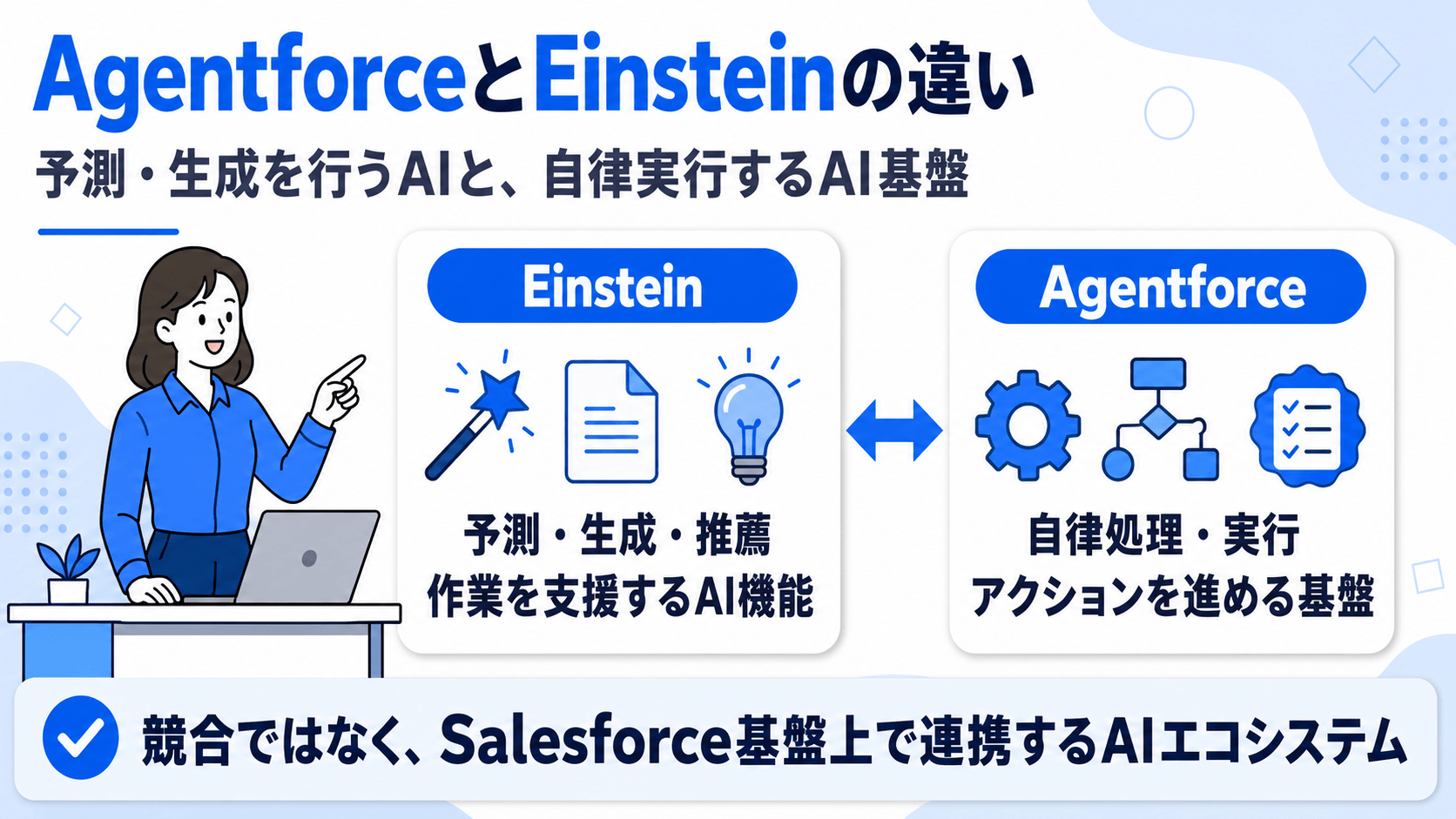 AgentforceとEinsteinの違い

予測・生成を行うAIと、自律実行するAI基盤

Einstein

予測・生成・推薦
作業を支援するAI機能

Agentforce

自律処理・実行
アクションを進める基盤

競合ではなく、Salesforce基盤上で連携するAIエコシステム